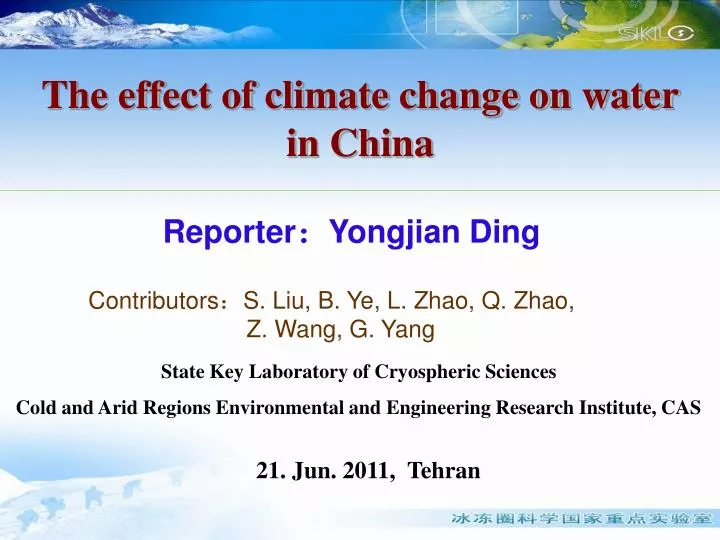 SKLCS

The effect of climate change on water in China

Reporter：Yongjian Ding

Contributors：S. Liu, B. Ye, L. Zhao, Q. Zhao, Z. Wang, G. Yang

State Key Laboratory of Cryospheric Sciences

Cold and Arid Regions Environmental and Engineering Research Institute, CAS

21. Jun. 2011, Tehran

冰冻圈科学国家重点实验室